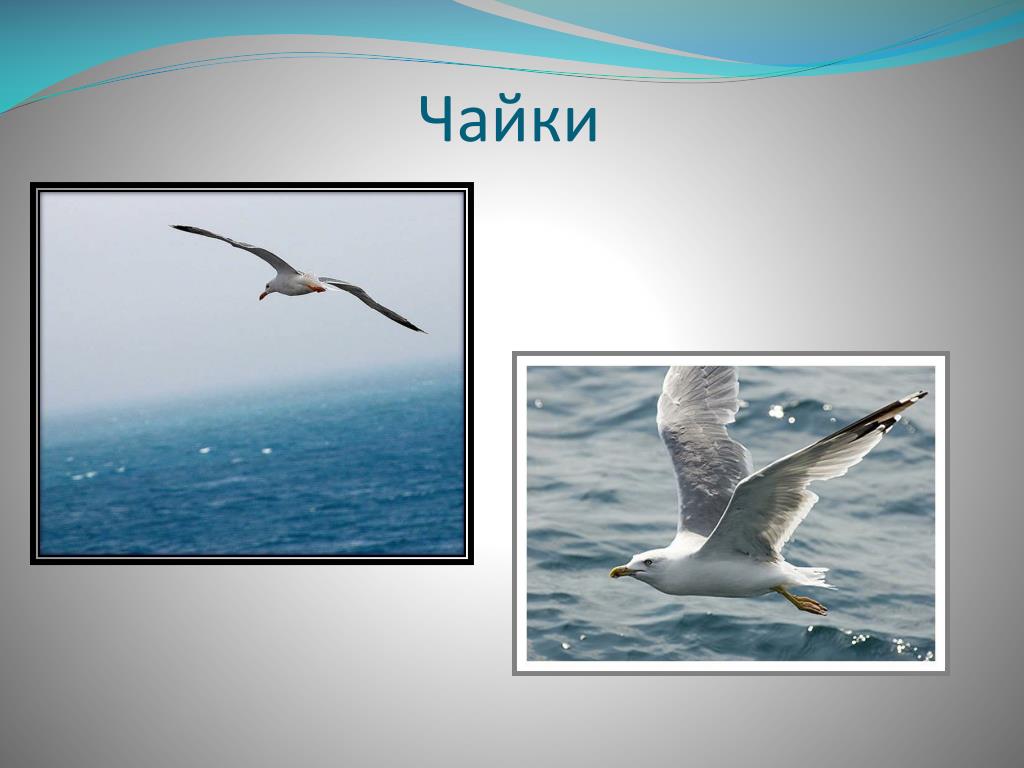 Чайки